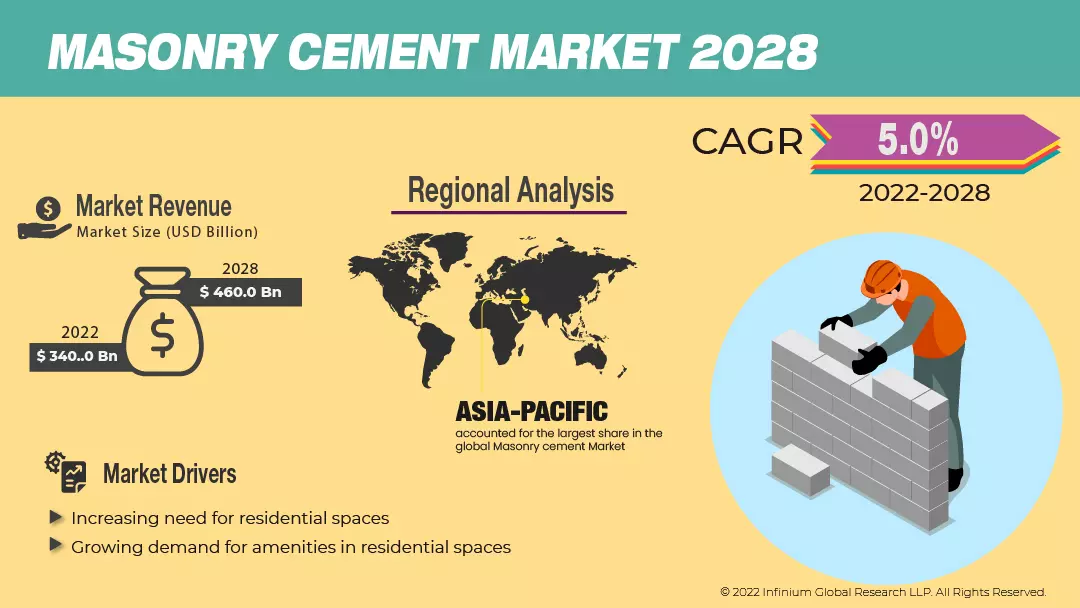 MASONRY CEMENT MARKET 2028

CAGR 5.0%
2022-2028

Market Revenue
Market Size (USD Billion)

2028
$ 460.0 Bn

2022
$ 340..0 Bn

Regional Analysis

ASIA-PACIFIC
accounted for the largest share in the global Masonry cement Market

Market Drivers

Increasing need for residential spaces
Growing demand for amenities in residential spaces

© 2022 Infinium Global Research LLP. All Rights Reserved.